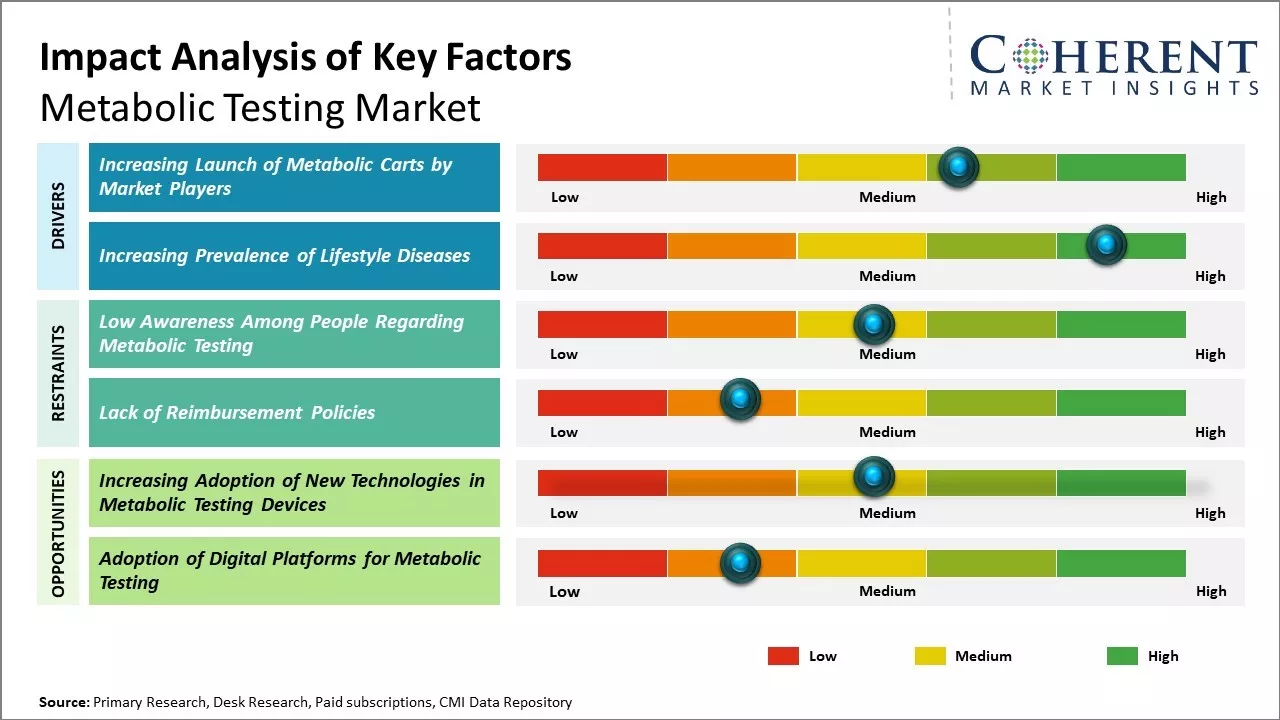 Impact Analysis of Key Factors
Metabolic Testing Market

COHERENT
MARKET INSIGHTS

DRIVERS

Increasing Launch of Metabolic Carts by Market Players

Low Medium High

Increasing Prevalence of Lifestyle Diseases

Low Medium High

RESTRAINTS

Low Awareness Among People Regarding Metabolic Testing

Low Medium High

Lack of Reimbursement Policies

Low Medium High

OPPORTUNITIES

Increasing Adoption of New Technologies in Metabolic Testing Devices

Low Medium High

Adoption of Digital Platforms for Metabolic Testing

Low Medium High

Low Medium High

Source: Primary Research, Desk Research, Paid subscriptions, CMI Data Repository